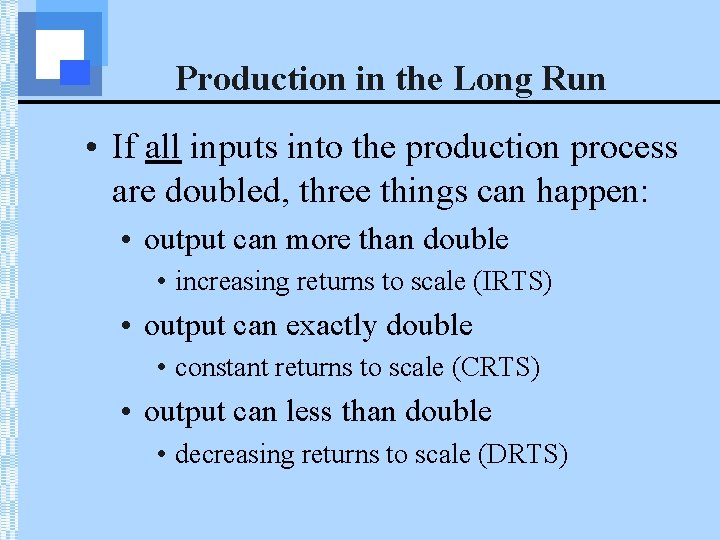 Production in the Long Run

• If all inputs into the production process are doubled, three things can happen:

• output can more than double

• increasing returns to scale (IRTS)

• output can exactly double

• constant returns to scale (CRTS)

• output can less than double

• decreasing returns to scale (DRTS)